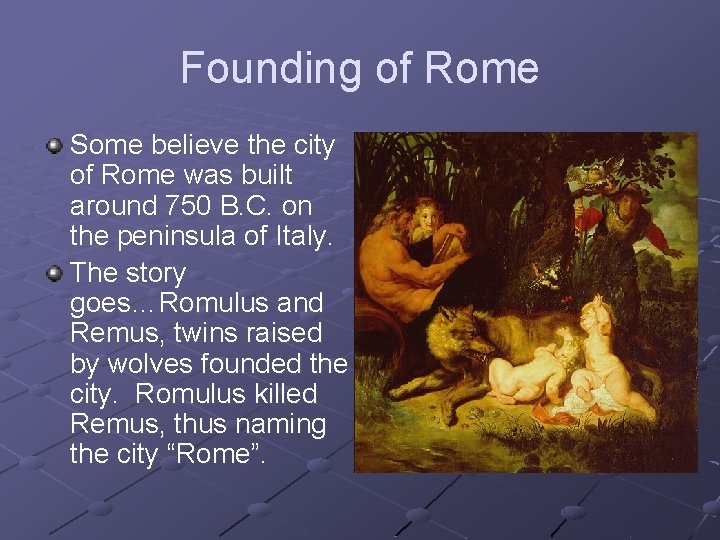 Founding of Rome

Some believe the city of Rome was built around 750 B.C. on the peninsula of Italy.

The story goes…Romulus and Remus, twins raised by wolves founded the city.  Romulus killed Remus, thus naming the city “Rome”.